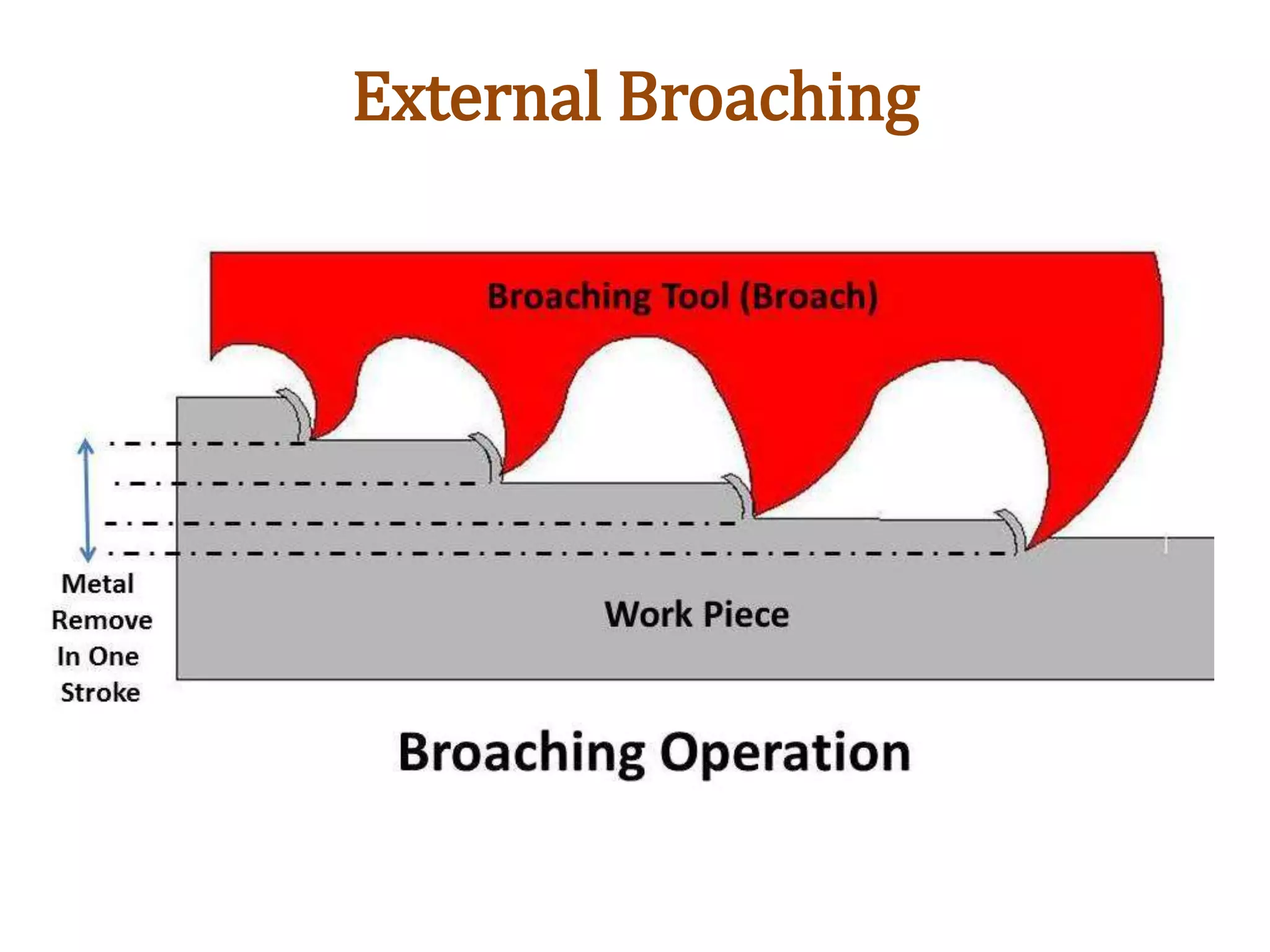 External Broaching

Broaching Tool (Broach)

Metal Remove In One Stroke

Work Piece

Broaching Operation